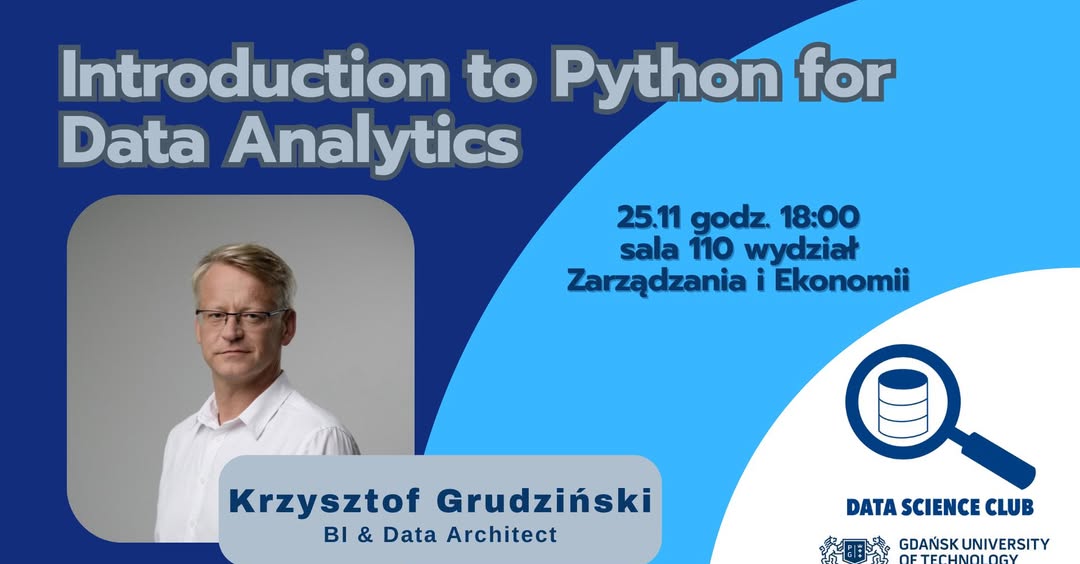 Introduction to Python for Data Analytics

25.11 godz. 18:00
sala 110 wydział
Zarządzania i Ekonomii

Krzysztof Grudziński
BI & Data Architect

DATA SCIENCE CLUB

GDAŃSK UNIVERSITY
OF TECHNOLOGY